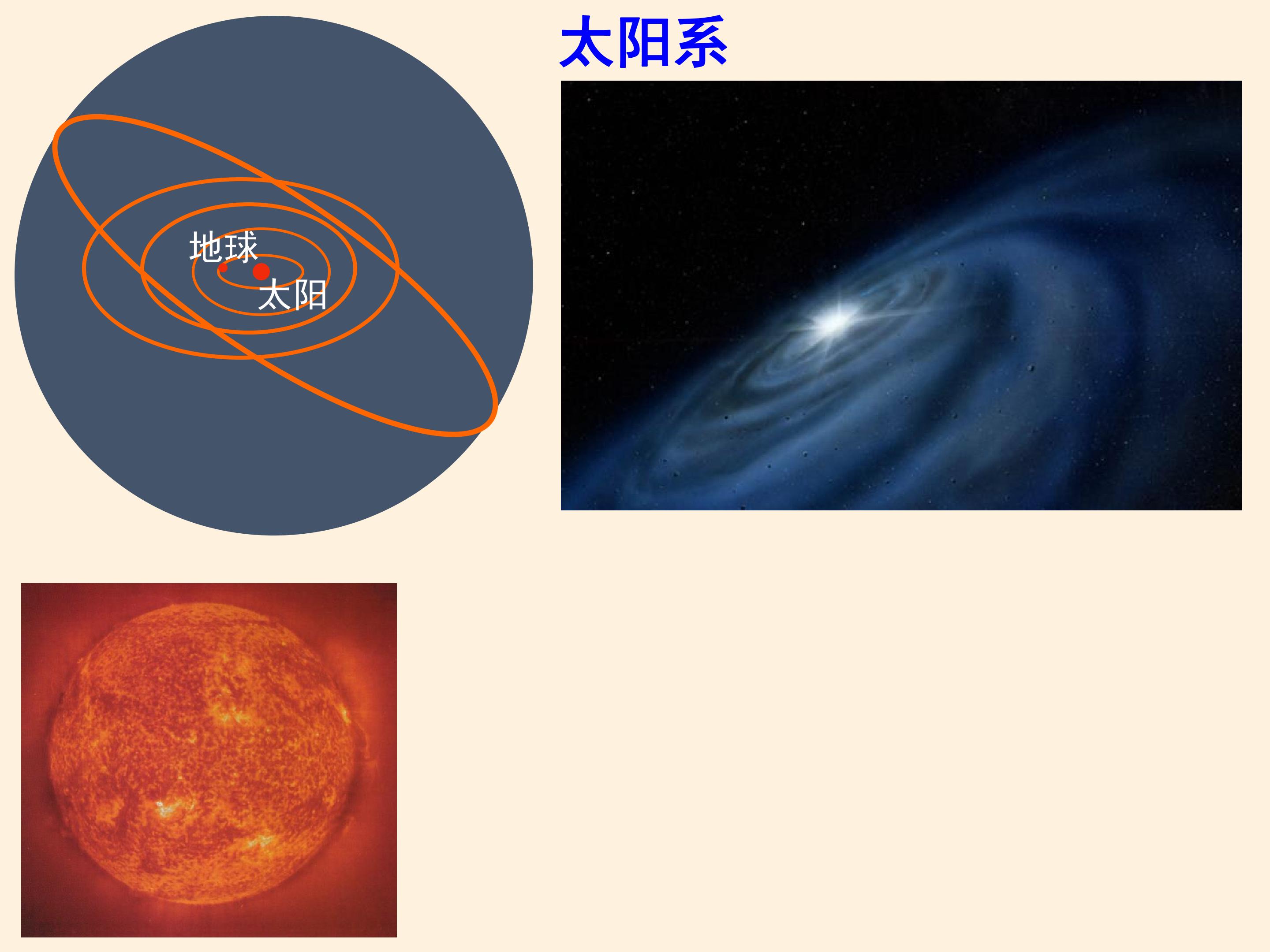 太阳系

地球

太阳